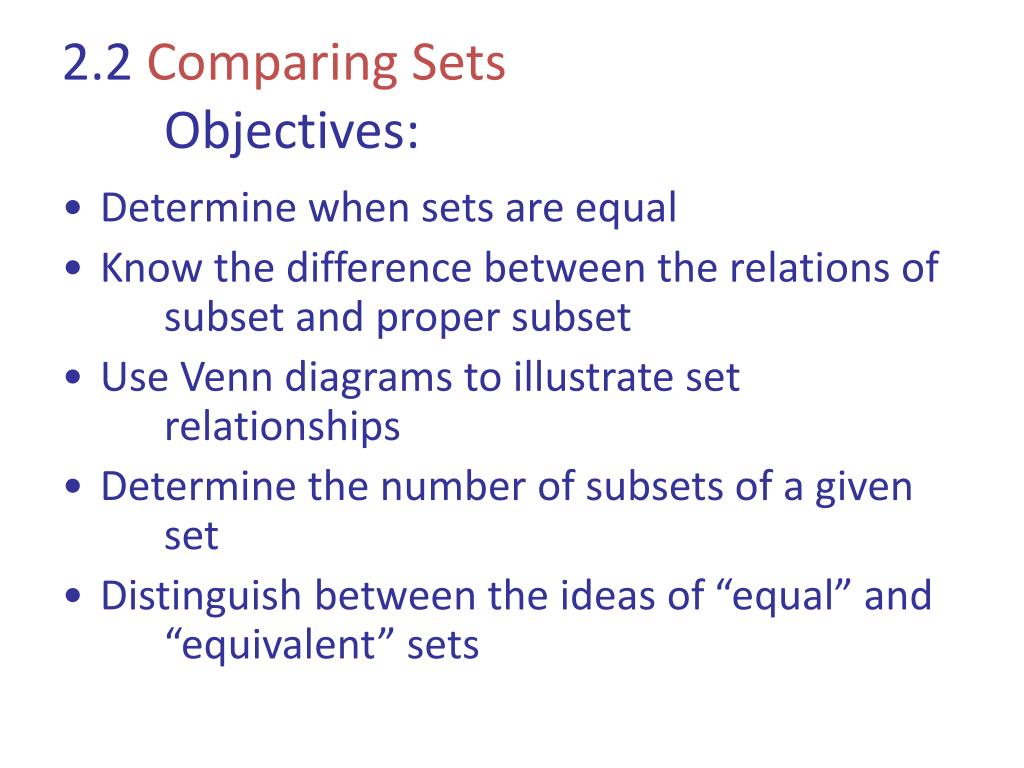 2.2 Comparing Sets
Objectives:

• Determine when sets are equal
• Know the difference between the relations of subset and proper subset
• Use Venn diagrams to illustrate set relationships
• Determine the number of subsets of a given set
• Distinguish between the ideas of “equal” and “equivalent” sets